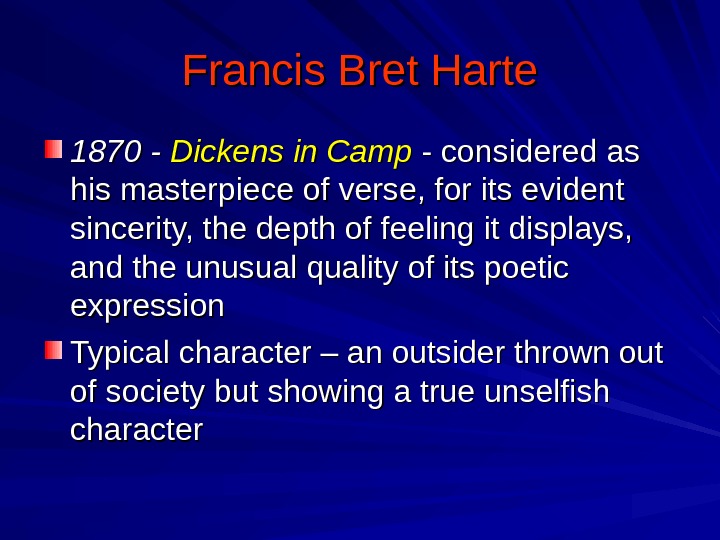 Francis Bret Harte

1870 - Dickens in Camp - considered as his masterpiece of verse, for its evident sincerity, the depth of feeling it displays, and the unusual quality of its poetic expression

Typical character – an outsider thrown out of society but showing a true unselfish character